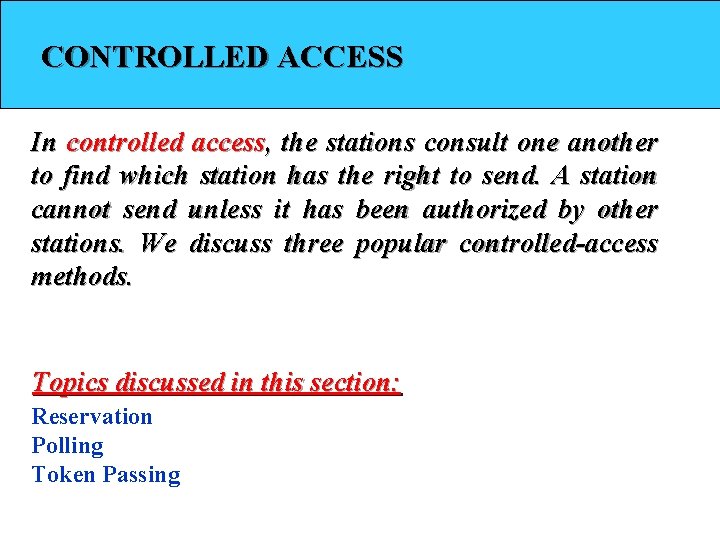 CONTROLLED ACCESS

In controlled access, the stations consult one another to find which station has the right to send. A station cannot send unless it has been authorized by other stations. We discuss three popular controlled-access methods.

Topics discussed in this section:
Reservation
Polling
Token Passing